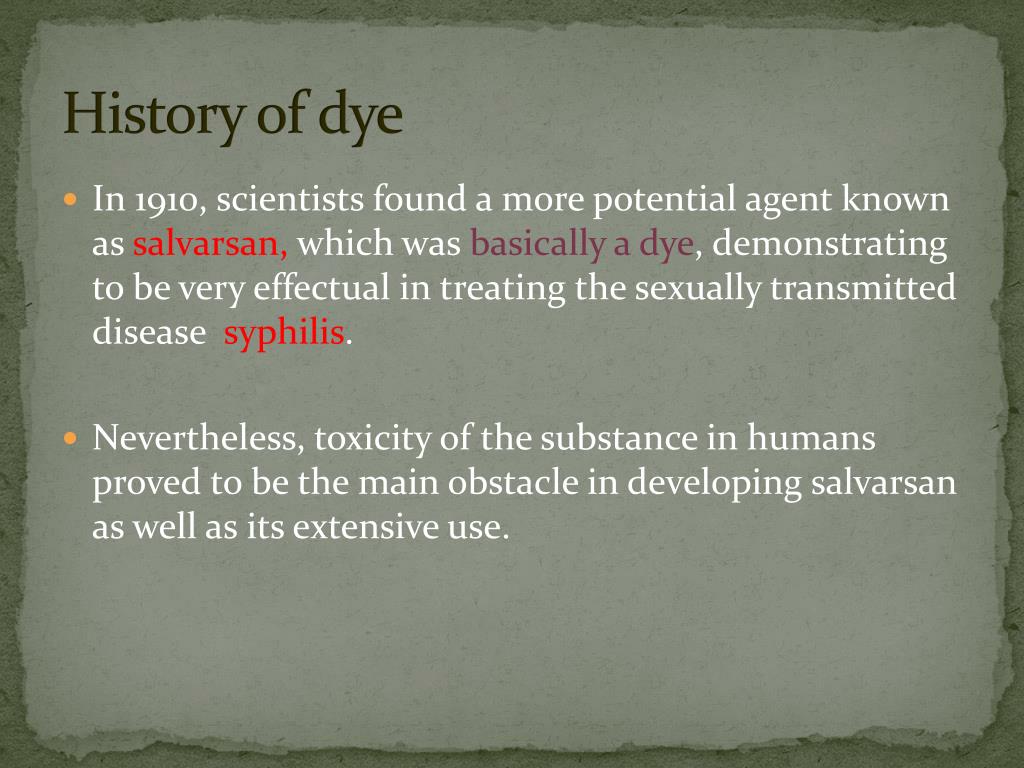 History of dye

In 1910, scientists found a more potential agent known as salvarsan, which was basically a dye, demonstrating to be very effectual in treating the sexually transmitted disease syphilis.

Nevertheless, toxicity of the substance in humans proved to be the main obstacle in developing salvarsan as well as its extensive use.